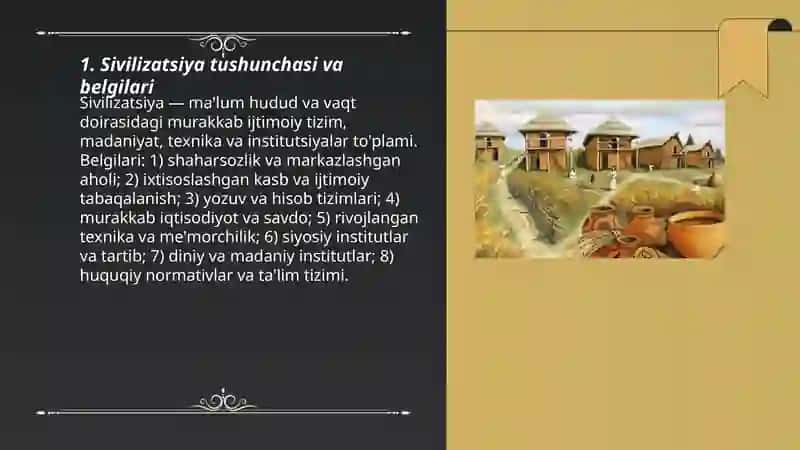 1. Sivilizatsiya tushunchasi va belgilari

Sivilizatsiya — ma'lum hudud va vaqt doirasidagi murakkab ijtimoiy tizim, madaniyat, texnika va institutsiyalar to'plami. Belgilari: 1) shaharsozlik va markazlashgan aholi; 2) ixtisoslashgan kasb va ijtimoiy tabaqalanish; 3) yozuv va hisob tizimlari; 4) murakkab iqtisodiyot va savdo; 5) rivojlangan texnika va me'morchilik; 6) siyosiy institutlar va tartib; 7) diniy va madaniy institutlar; 8) huquqiy normativlar va ta'lim tizimi.